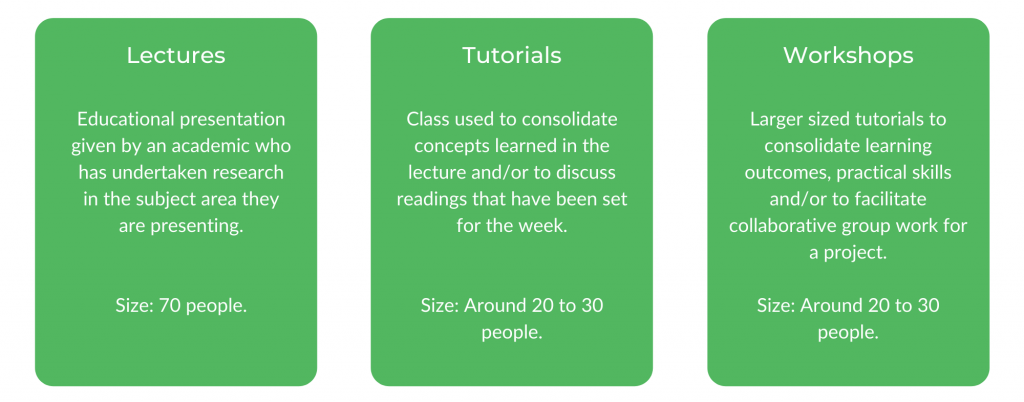 Lectures

Educational presentation given by an academic who has undertaken research in the subject area they are presenting.

Size: 70 people.

Tutorials

Class used to consolidate concepts learned in the lecture and/or to discuss readings that have been set for the week.

Size: Around 20 to 30 people.

Workshops

Larger sized tutorials to consolidate learning outcomes, practical skills and/or to facilitate collaborative group work for a project.

Size: Around 20 to 30 people.